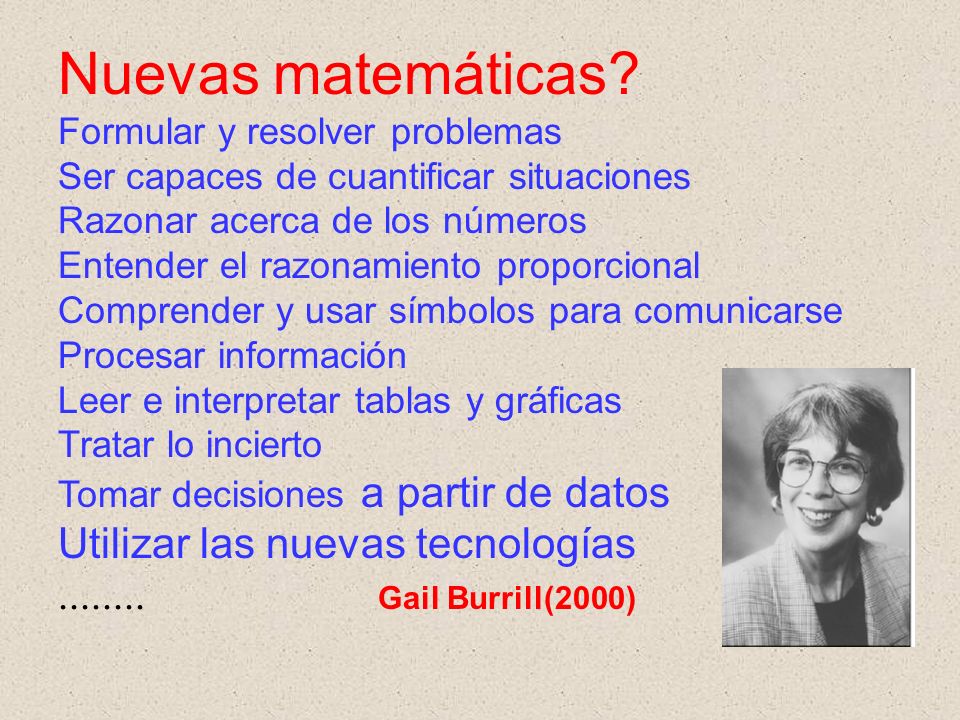 Nuevas matemáticas?
Formular y resolver problemas
Ser capaces de cuantificar situaciones
Razonar acerca de los números
Entender el razonamiento proporcional
Comprender y usar símbolos para comunicarse
Procesar información
Leer e interpretar tablas y gráficas
Tratar lo incierto
Tomar decisiones a partir de datos
Utilizar las nuevas tecnologías
........ Gail Burrill(2000)